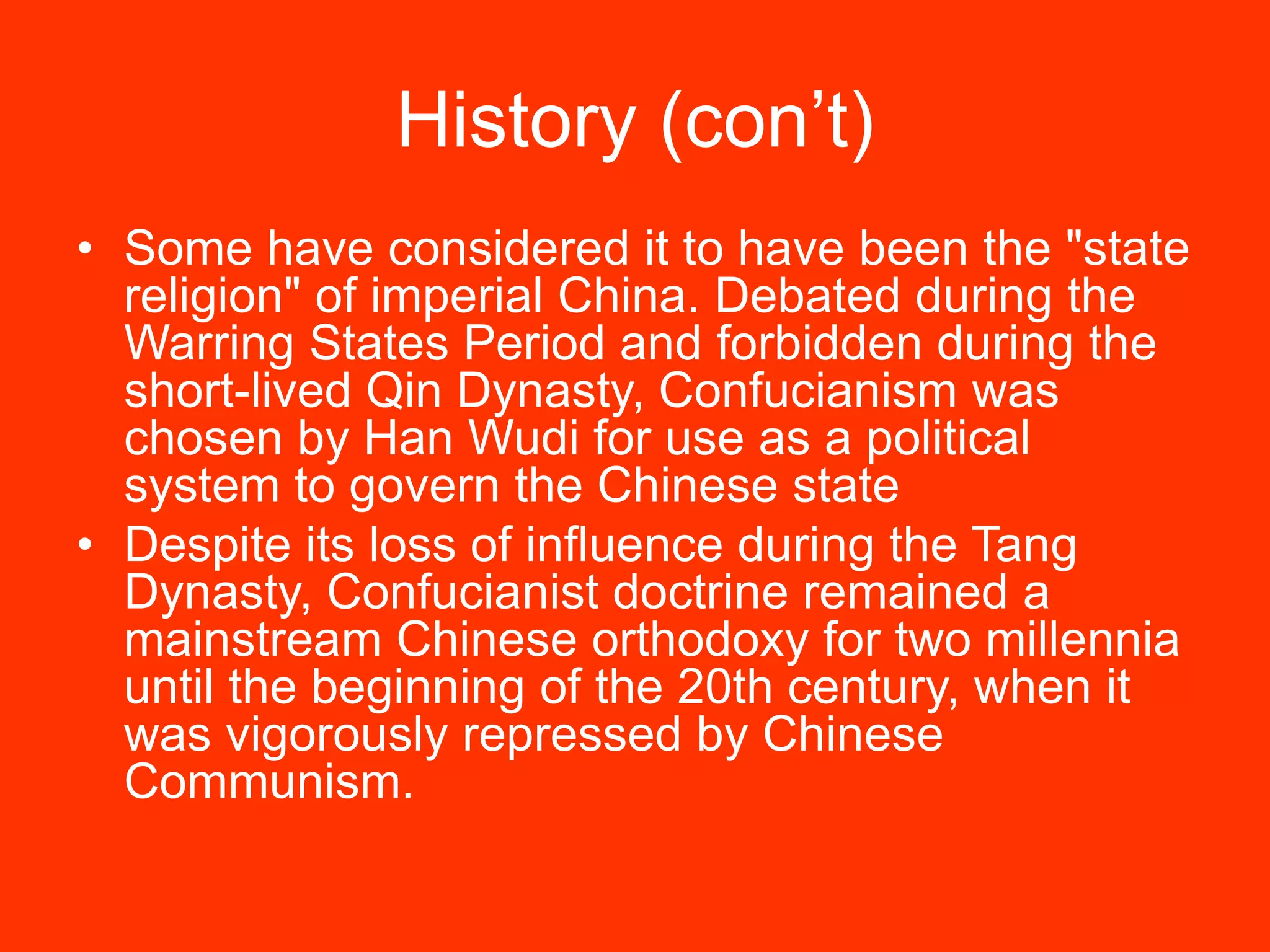 History (con’t)

• Some have considered it to have been the "state religion" of imperial China. Debated during the Warring States Period and forbidden during the short-lived Qin Dynasty, Confucianism was chosen by Han Wudi for use as a political system to govern the Chinese state

• Despite its loss of influence during the Tang Dynasty, Confucianist doctrine remained a mainstream Chinese orthodoxy for two millennia until the beginning of the 20th century, when it was vigorously repressed by Chinese Communism.